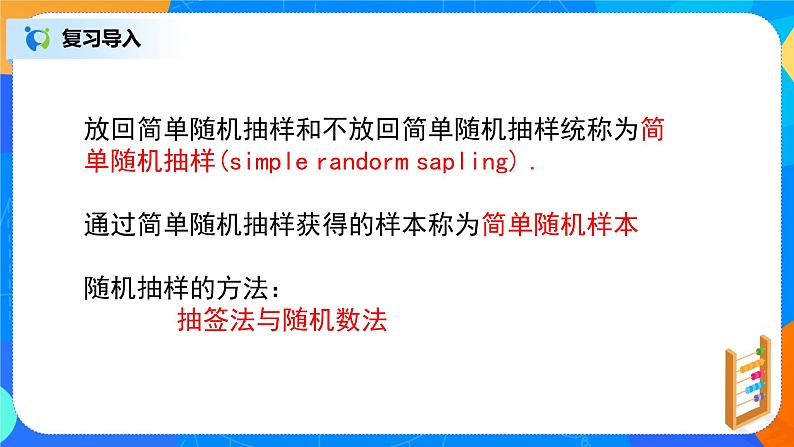 复习导入

放回简单随机抽样和不放回简单随机抽样统称为简单随机抽样(simple randorm sapling) .

通过简单随机抽样获得的样本称为简单随机样本

随机抽样的方法:
抽签法与随机数法